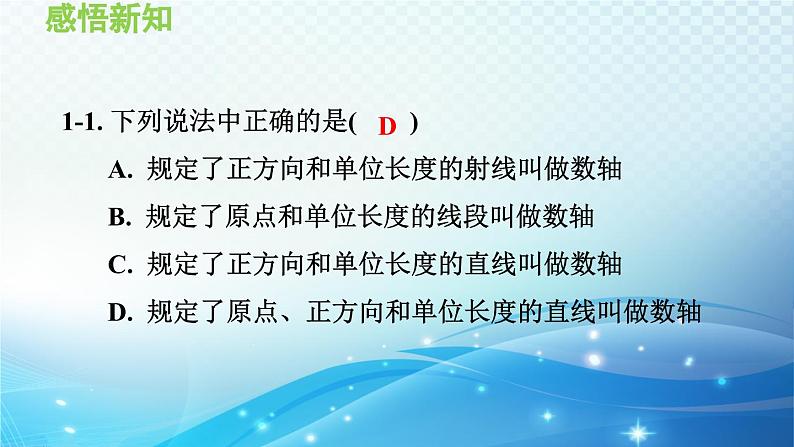 感悟新知

1-1. 下列说法中正确的是( D )

A. 规定了正方向和单位长度的射线叫做数轴

B. 规定了原点和单位长度的线段叫做数轴

C. 规定了正方向和单位长度的直线叫做数轴

D. 规定了原点、正方向和单位长度的直线叫做数轴